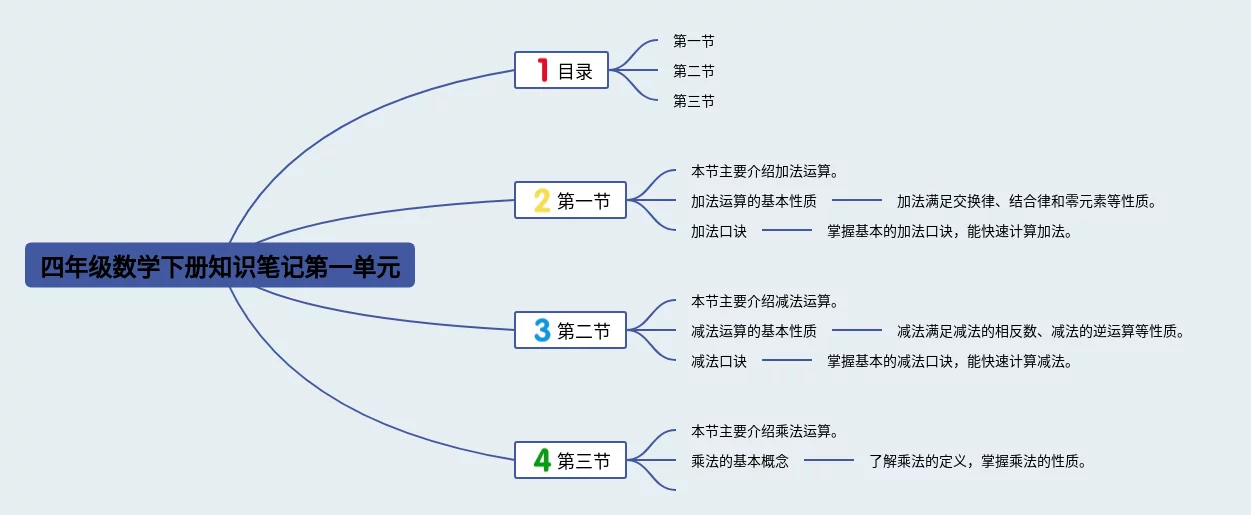 四年级数学下册知识笔记第一单元

1 目录
第一节
第二节
第三节

2 第一节
本节主要介绍加法运算。
加法运算的基本性质
加法满足交换律、结合律和零元素等性质。
加法口诀
掌握基本的加法口诀，能快速计算加法。

3 第二节
本节主要介绍减法运算。
减法运算的基本性质
减法满足减法的相反数、减法的逆运算等性质。
减法口诀
掌握基本的减法口诀，能快速计算减法。

4 第三节
本节主要介绍乘法运算。
乘法的基本概念
了解乘法的定义，掌握乘法的性质。